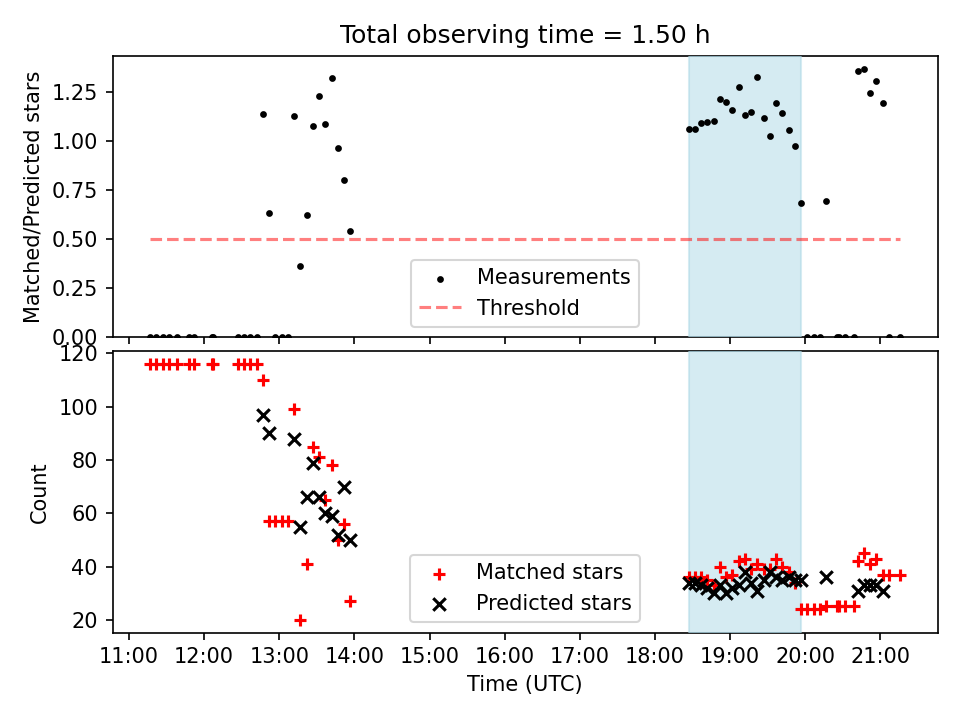 Total observing time = 1.50 h

Matched/Predicted stars

1.25
1.00
0.75
0.50
0.25
0.00

Measurements
Threshold

Count

120
100
80
60
40
20

Matched stars
Predicted stars

11:00 12:00 13:00 14:00 15:00 16:00 17:00 18:00 19:00 20:00 21:00

Time (UTC)